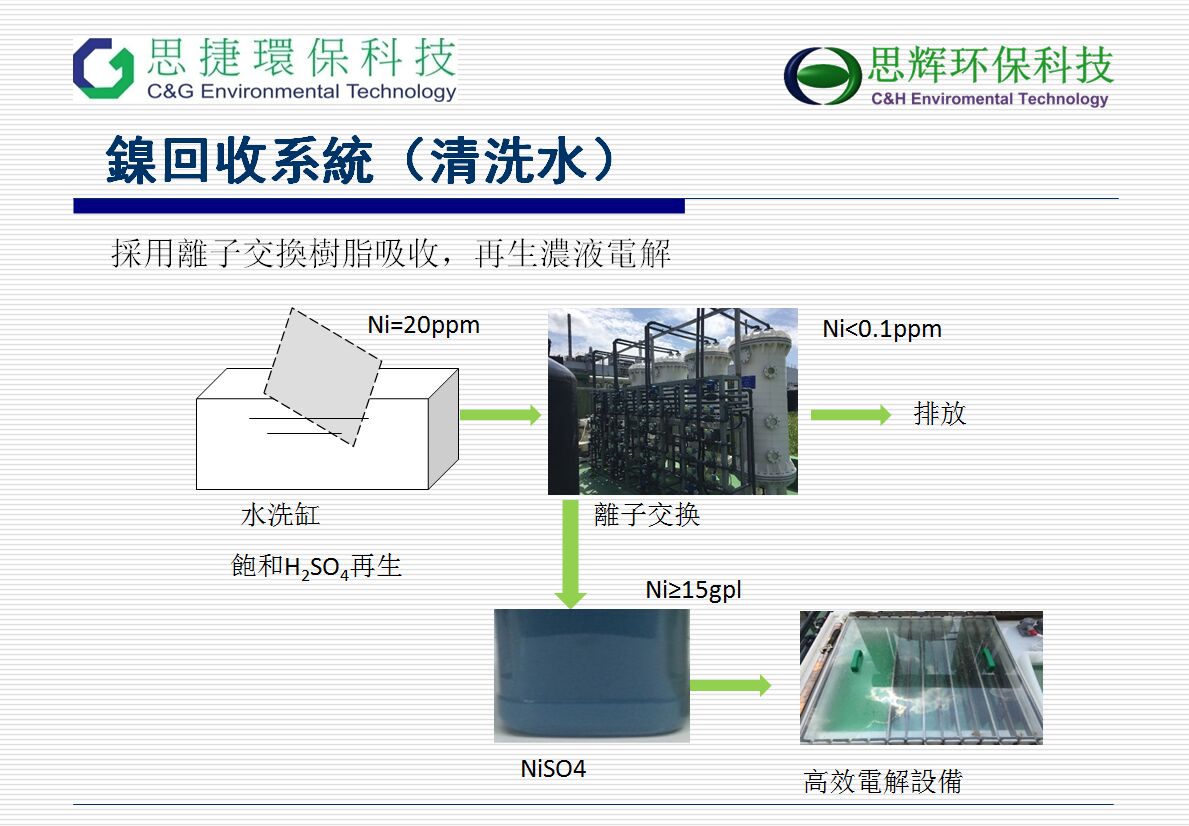 思捷環保科技
C&G Environmental Technology

思辉环保科技
C&H Environmental Technology

鎳回收系統（清洗水）

採用離子交換樹脂吸收，再生濃液電解

Ni=20ppm

Ni<0.1ppm

排放

水洗缸

離子交換

飽和$H_2SO_4$再生

Ni≥15gpl

NiSO4

高效電解設備